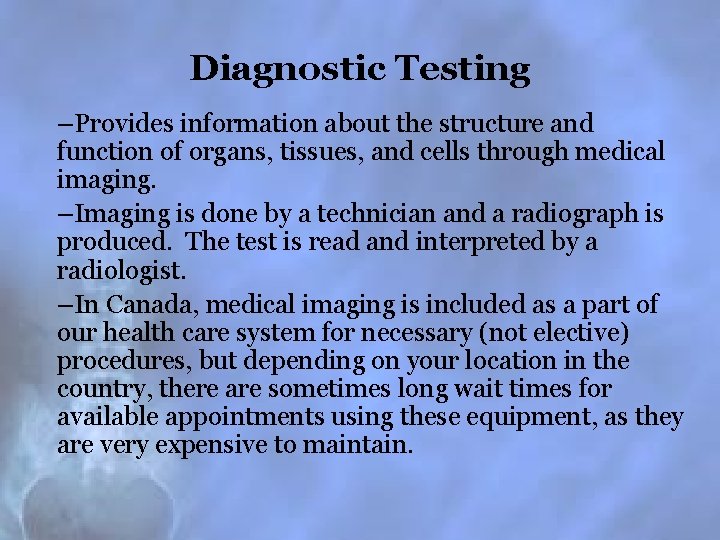 Diagnostic Testing

–Provides information about the structure and function of organs, tissues, and cells through medical imaging.

–Imaging is done by a technician and a radiograph is produced. The test is read and interpreted by a radiologist.

–In Canada, medical imaging is included as a part of our health care system for necessary (not elective) procedures, but depending on your location in the country, there are sometimes long wait times for available appointments using these equipment, as they are very expensive to maintain.